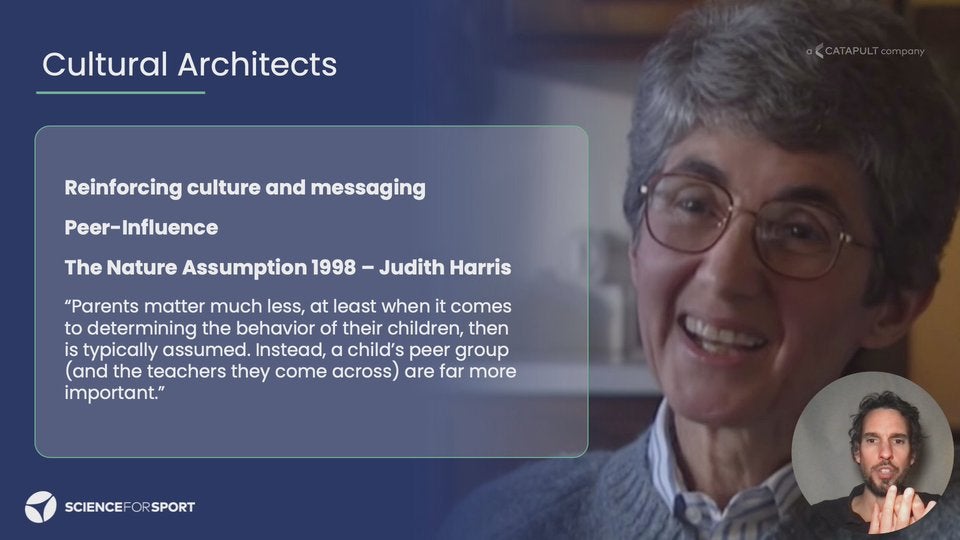 Cultural Architects

a CATAPULT company

Reinforcing culture and messaging

Peer-Influence

The Nature Assumption 1998 – Judith Harris

"Parents matter much less, at least when it comes to determining the behavior of their children, then is typically assumed. Instead, a child's peer group (and the teachers they come across) are far more important."

SCIENCEFORSPORT